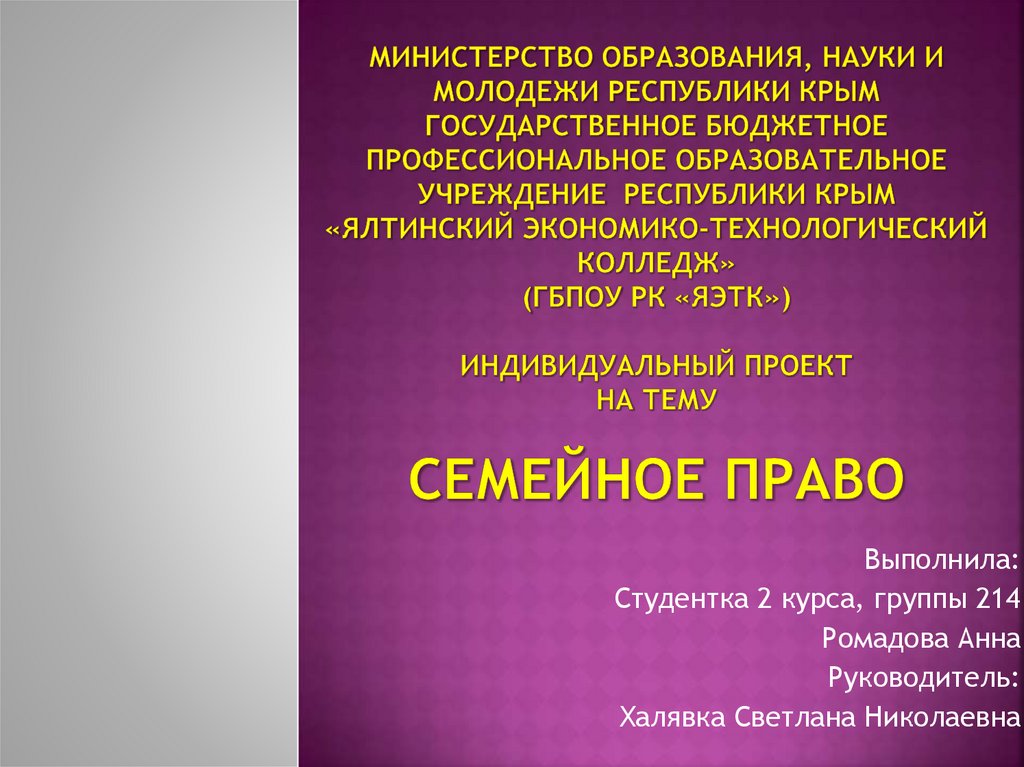 МИНИСТЕРСТВО ОБРАЗОВАНИЯ, НАУКИ И МОЛОДЕЖИ РЕСПУБЛИКИ КРЫМ
ГОСУДАРСТВЕННОЕ БЮДЖЕТНОЕ ПРОФЕССИОНАЛЬНОЕ ОБРАЗОВАТЕЛЬНОЕ УЧРЕЖДЕНИЕ РЕСПУБЛИКИ КРЫМ
«ЯЛТИНСКИЙ ЭКОНОМИКО-ТЕХНОЛОГИЧЕСКИЙ КОЛЛЕДЖ»
(ГБПОУ РК «ЯЭТК»)

ИНДИВИДУАЛЬНЫЙ ПРОЕКТ
НА ТЕМУ

СЕМЕЙНОЕ ПРАВО

Выполнила:
Студентка 2 курса, группы 214
Ромадова Анна
Руководитель:
Халявка Светлана Николаевна